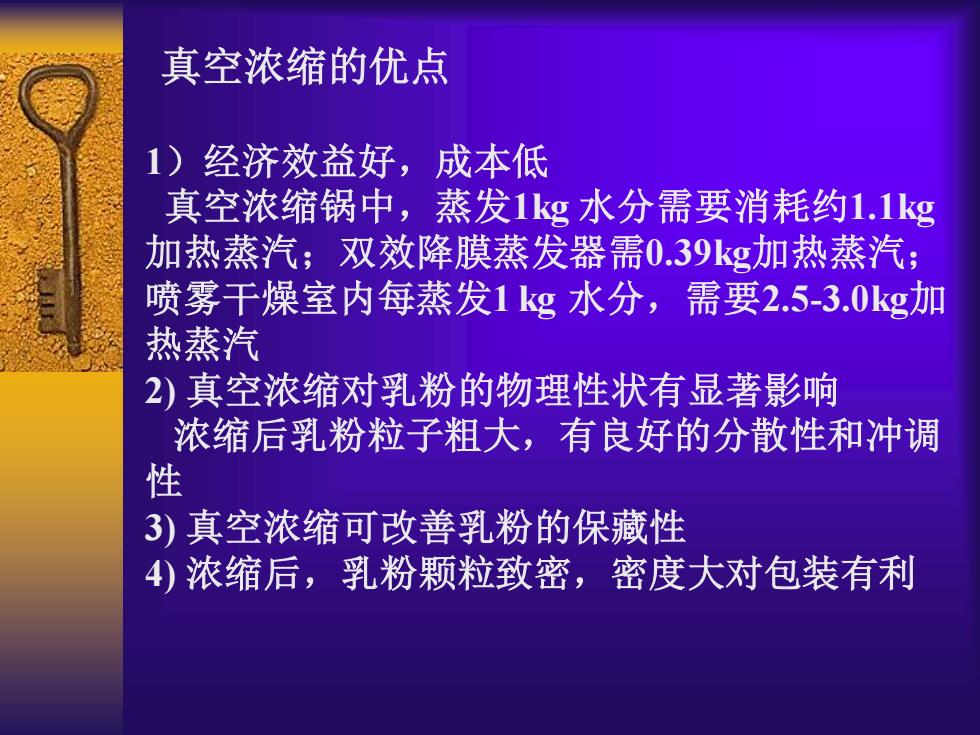 真空浓缩的优点

1）经济效益好，成本低
真空浓缩锅中，蒸发1kg 水分需要消耗约1.1kg加热蒸汽；双效降膜蒸发器需0.39kg加热蒸汽；喷雾干燥室内每蒸发1 kg 水分，需要2.5-3.0kg加热蒸汽
2) 真空浓缩对乳粉的物理性状有显著影响
浓缩后乳粉粒子粗大，有良好的分散性和冲调性
3) 真空浓缩可改善乳粉的保藏性
4) 浓缩后，乳粉颗粒致密，密度大对包装有利